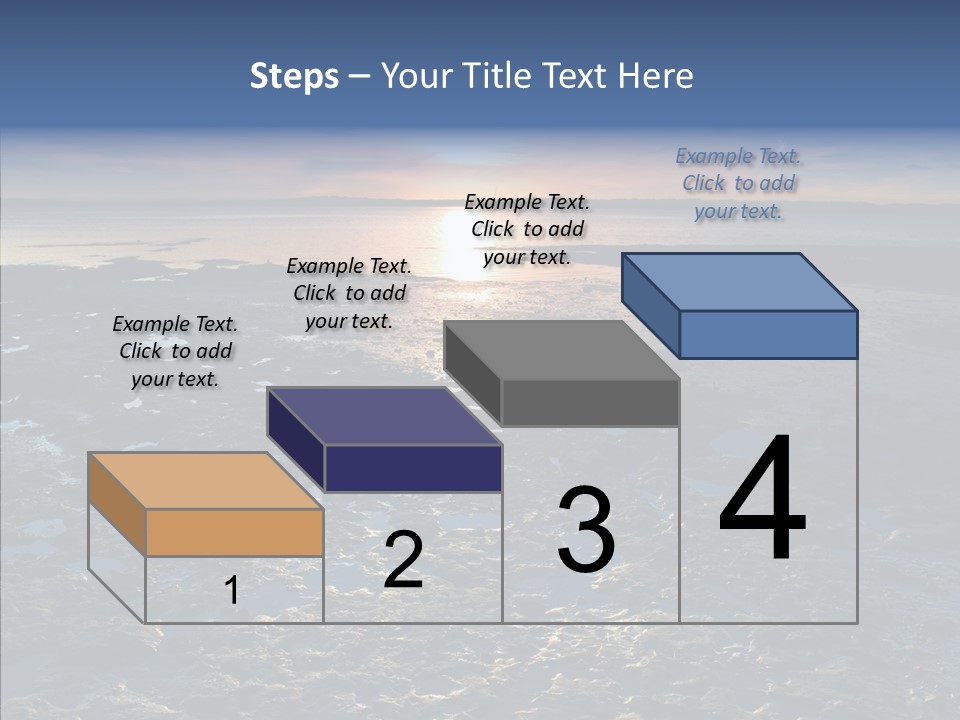 Steps – Your Title Text Here

Example Text. Click to add your text.

Example Text. Click to add your text.

Example Text. Click to add your text.

Example Text. Click to add your text.

1

2

3

4